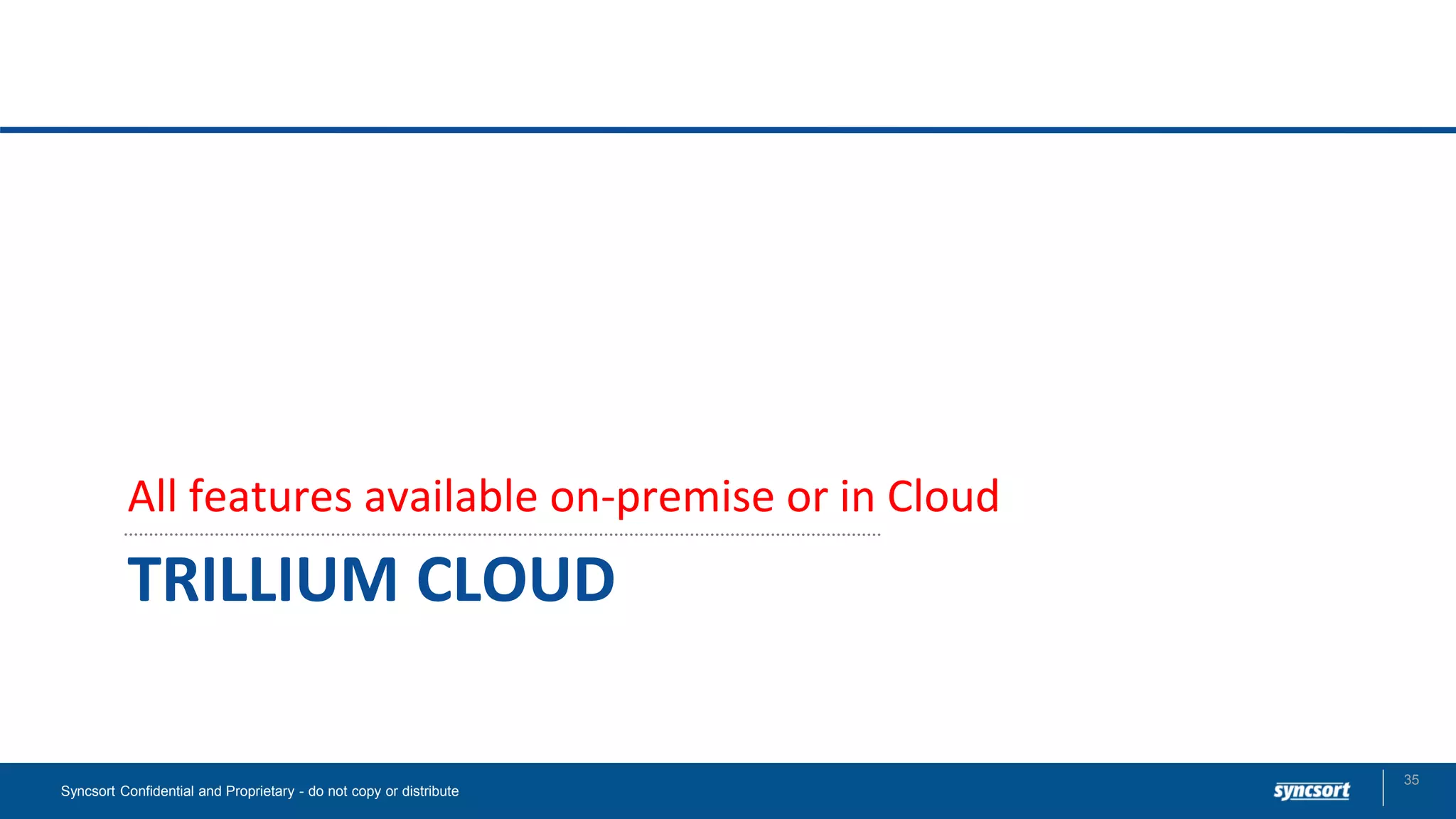 All features available on-premise or in Cloud

TRILLIUM CLOUD

Syncsort Confidential and Proprietary - do not copy or distribute

syncsort

35